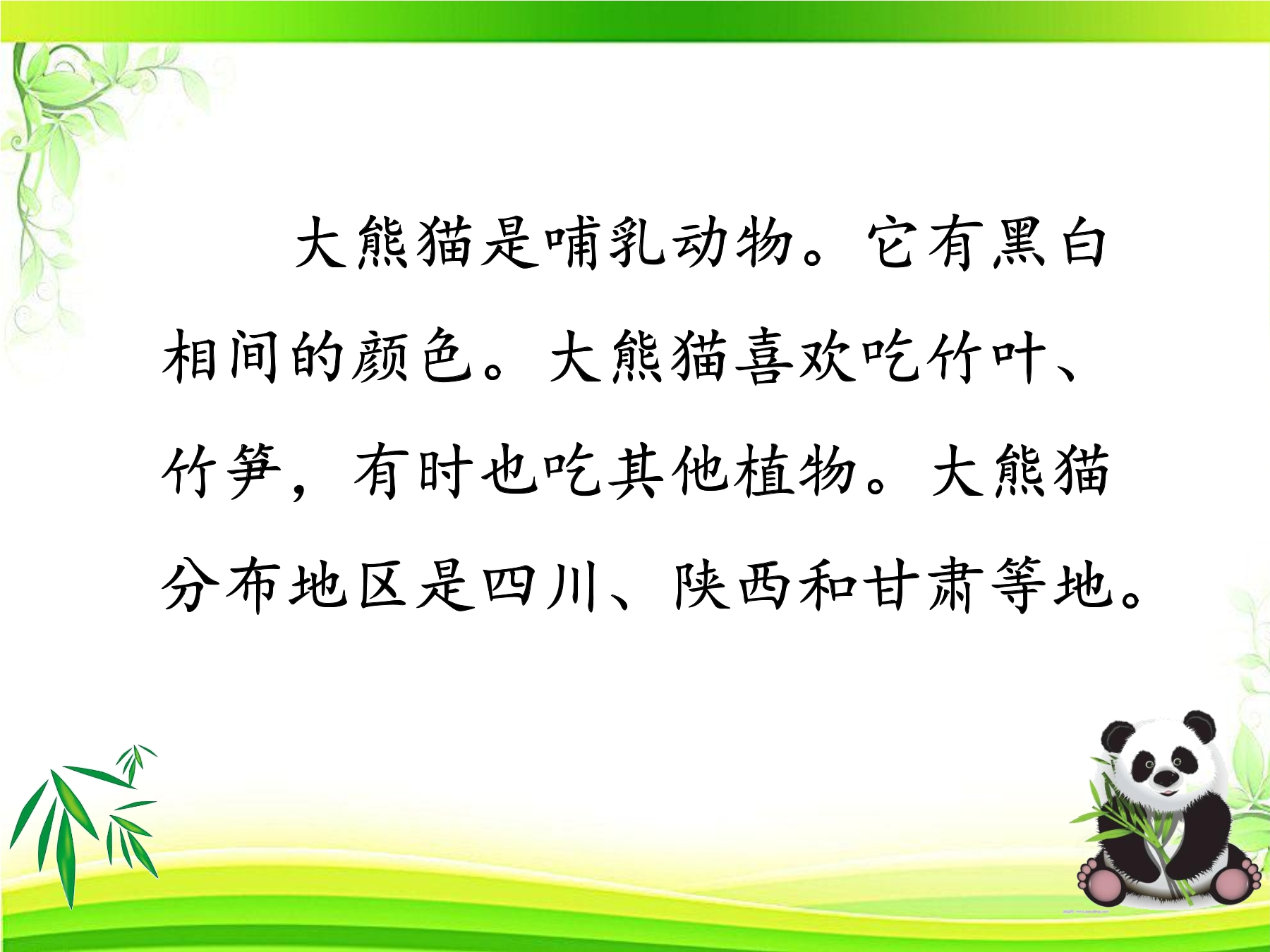 大熊猫是哺乳动物。它有黑白相间的颜色。大熊猫喜欢吃竹叶、竹笋，有时也吃其他植物。大熊猫分布地区是四川、陕西和甘肃等地。